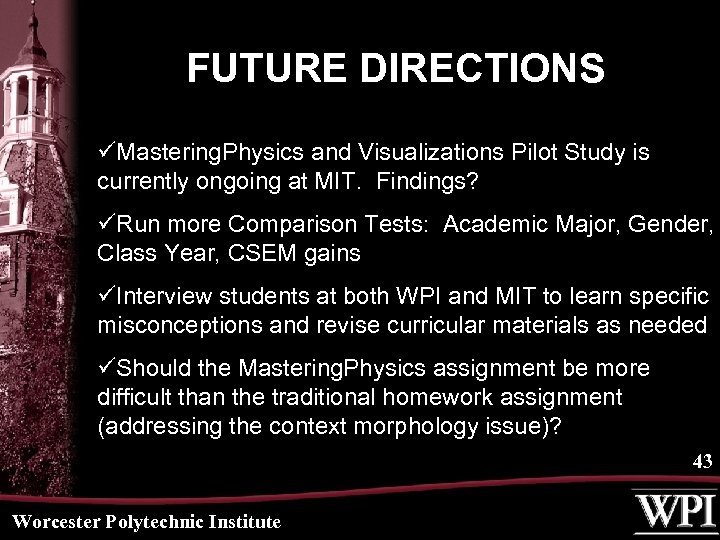 FUTURE DIRECTIONS

✓MasteringPhysics and Visualizations Pilot Study is currently ongoing at MIT. Findings?

✓Run more Comparison Tests: Academic Major, Gender, Class Year, CSEM gains

✓Interview students at both WPI and MIT to learn specific misconceptions and revise curricular materials as needed

✓Should the MasteringPhysics assignment be more difficult than the traditional homework assignment (addressing the context morphology issue)?

43

Worcester Polytechnic Institute

WPI